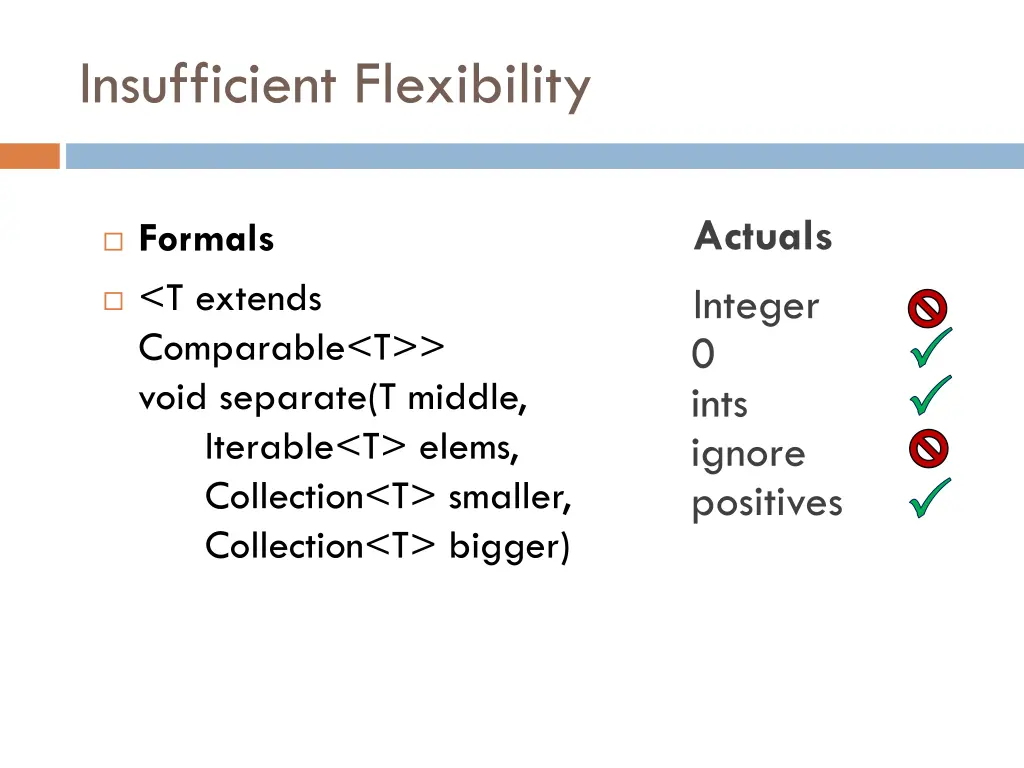 Insufficient Flexibility

Formals

<T extends Comparable<T>> void separate(T middle, Iterable<T> elems, Collection<T> smaller, Collection<T> bigger)

Actuals

Integer
0
ints
ignore
positives